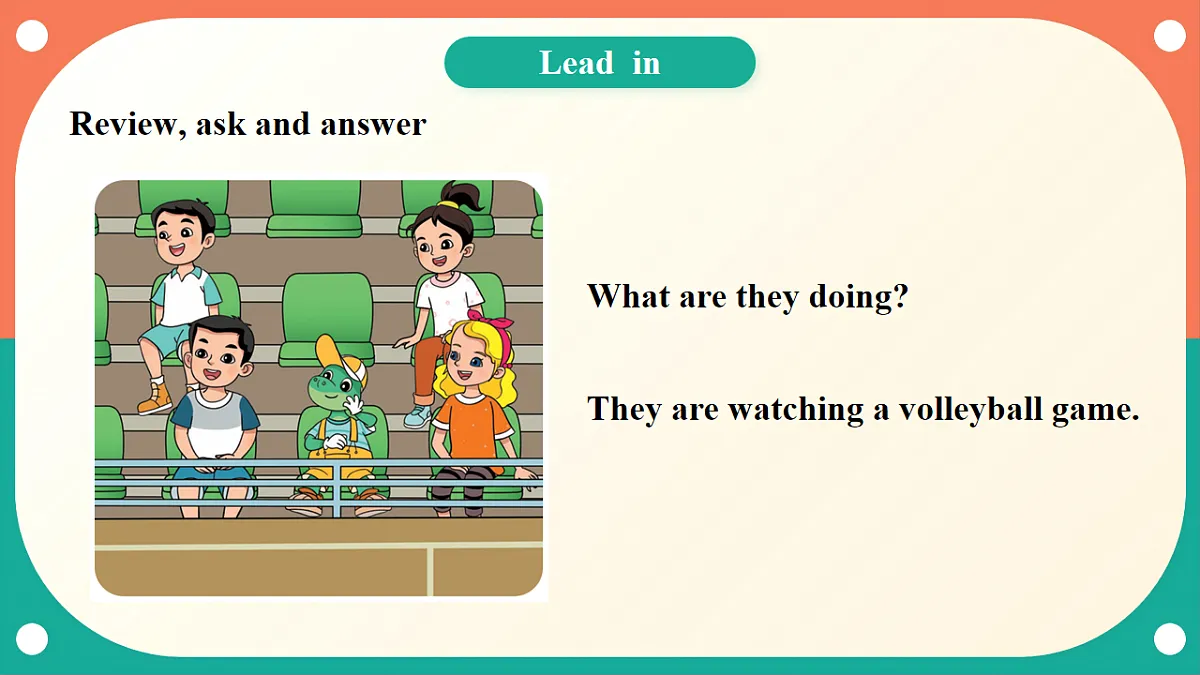 Lead in

Review, ask and answer

What are they doing?

They are watching a volleyball game.